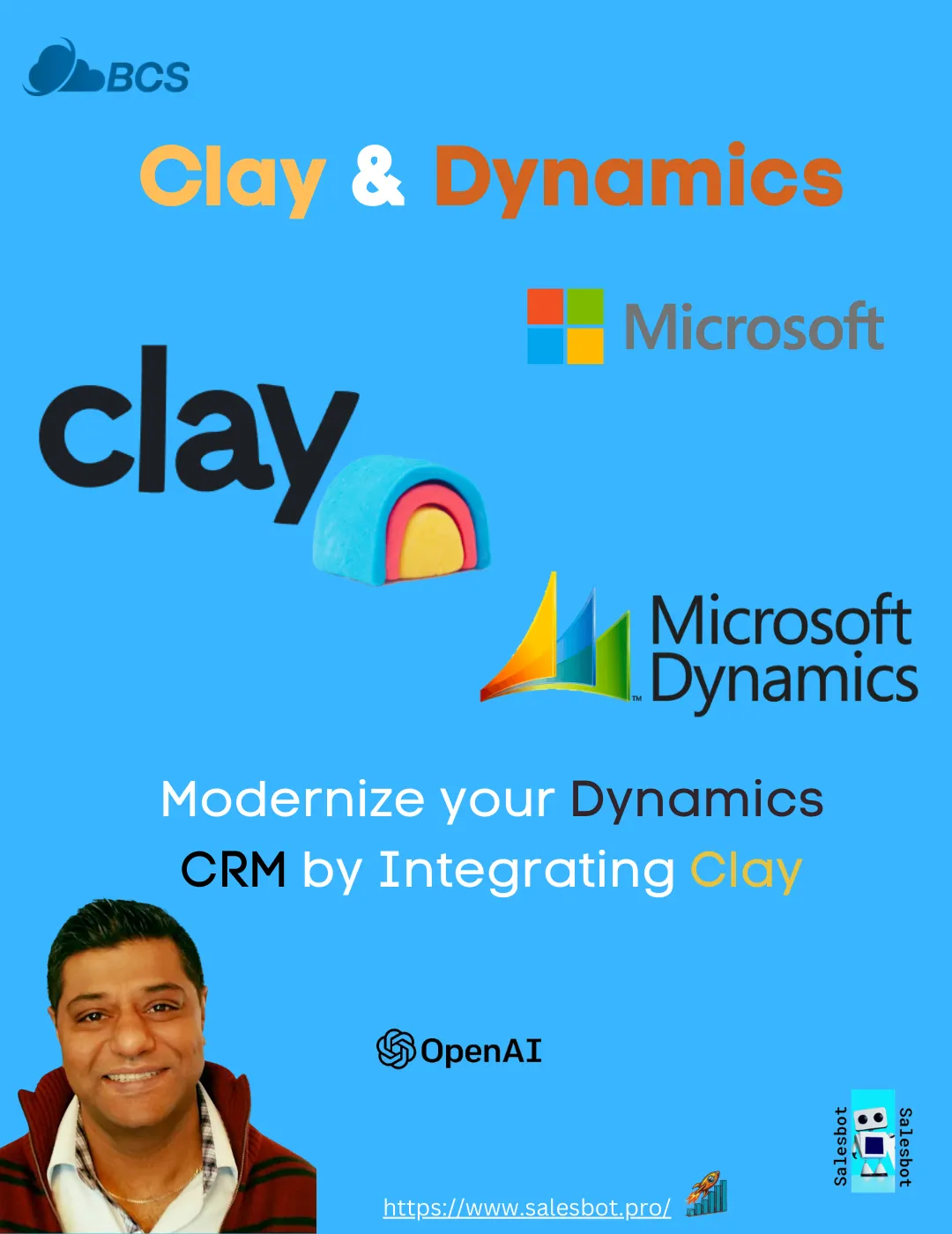 BCS

Clay & Dynamics

Microsoft

clay

Microsoft Dynamics

Modernize your Dynamics CRM by Integrating Clay

OpenAI

Salesbot Salesbot

https://www.salesbot.pro/